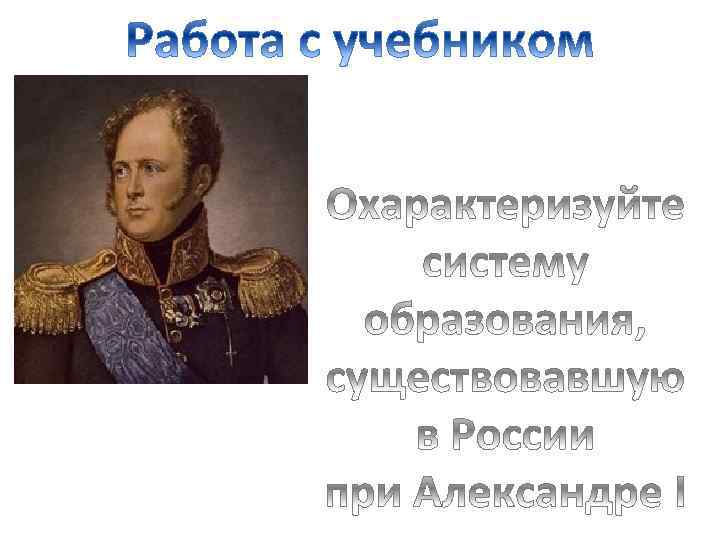 Работа с учебником

Охарактеризуйте систему образования, существовавшую в России при Александре I